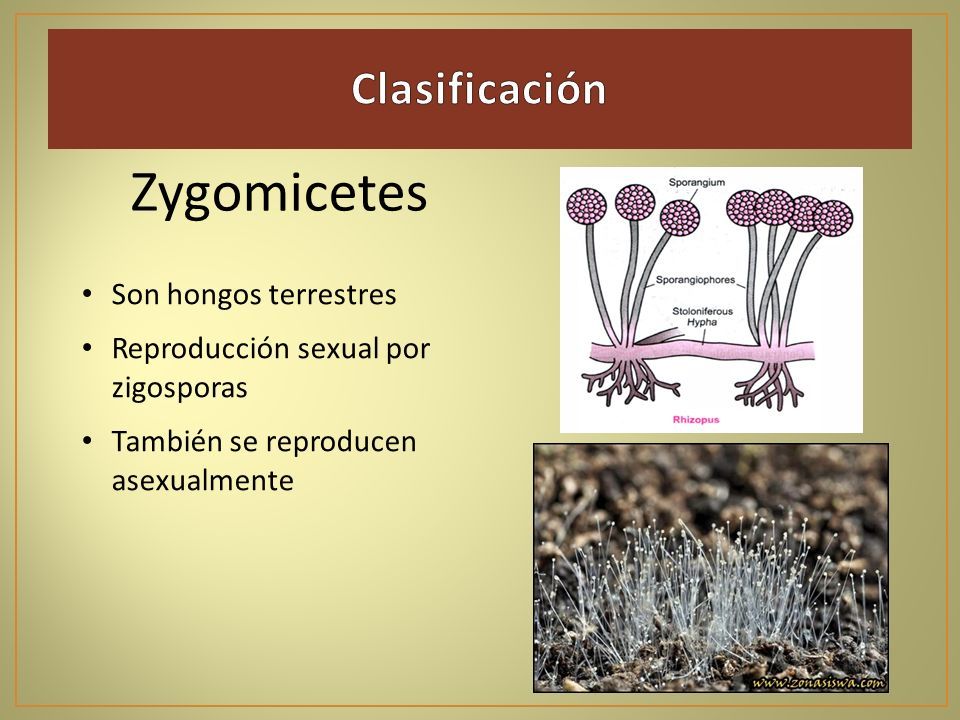 Clasificación

Zygomicetes

• Son hongos terrestres
• Reproducción sexual por zigosporas
• También se reproducen asexualmente

Sporangium
Sporangiophores
Stoloniferous Hypha
Rhizopus

www.zonasiswa.com